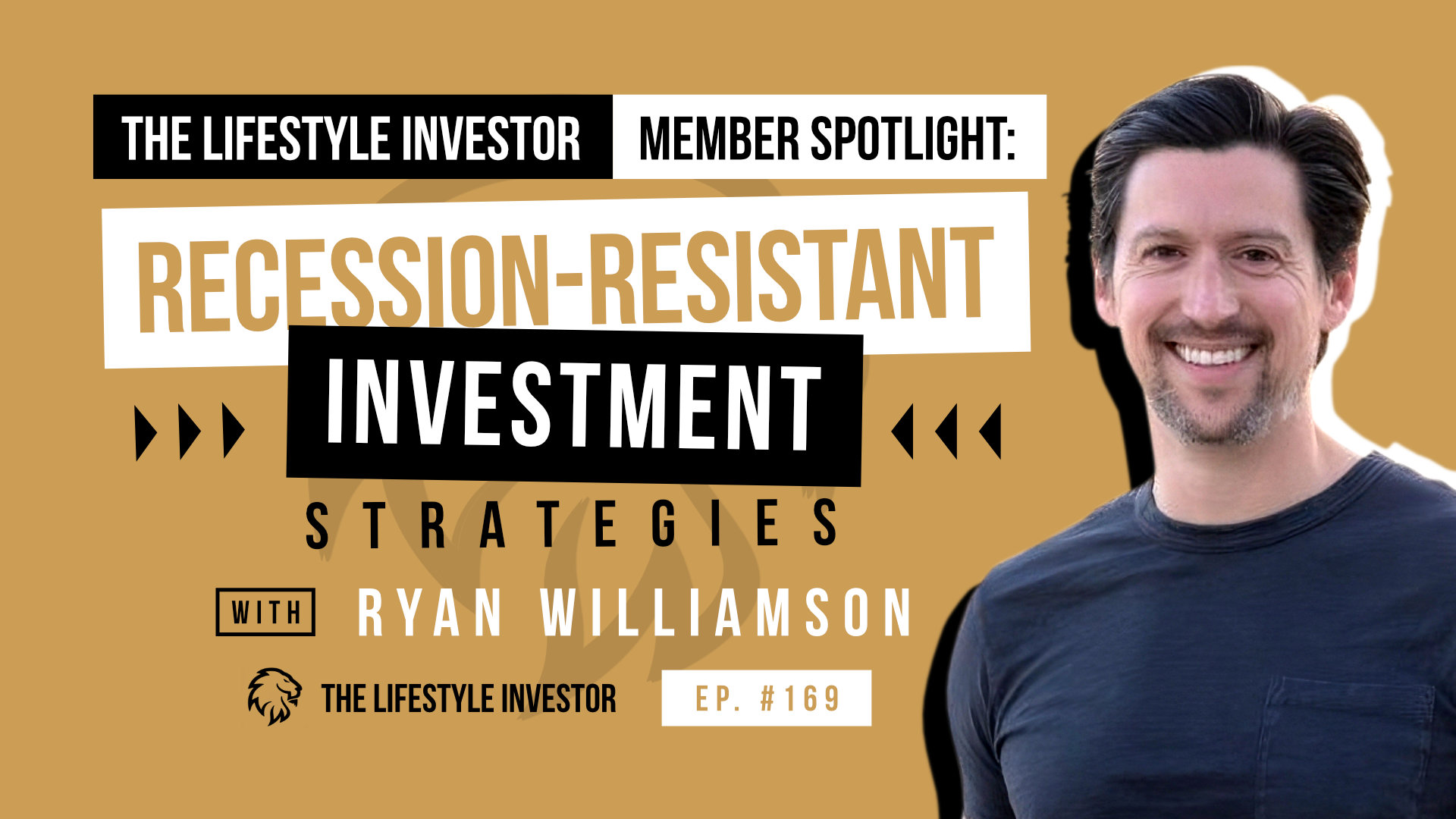 THE LIFESTYLE INVESTOR MEMBER SPOTLIGHT:

RECESSION-RESISTANT

INVESTMENT

STRATEGIES

WITH RYAN WILLIAMSON

THE LIFESTYLE INVESTOR

EP. #169